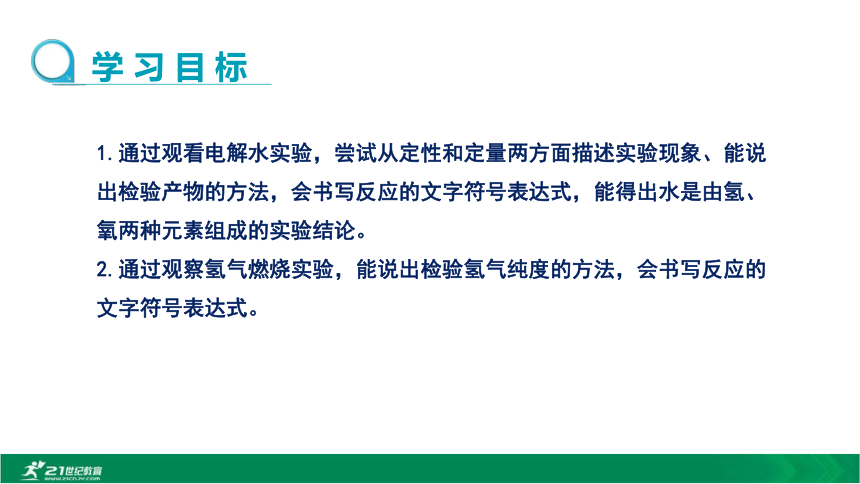 学习目标

1. 通过观看电解水实验，尝试从定性和定量两方面描述实验现象、能说出检验产物的方法，会书写反应的文字符号表达式，能得出水是由氢、氧两种元素组成的实验结论。
2. 通过观察氢气燃烧实验，能说出检验氢气纯度的方法，会书写反应的文字符号表达式。

21世纪教育
www.21cnjy.com